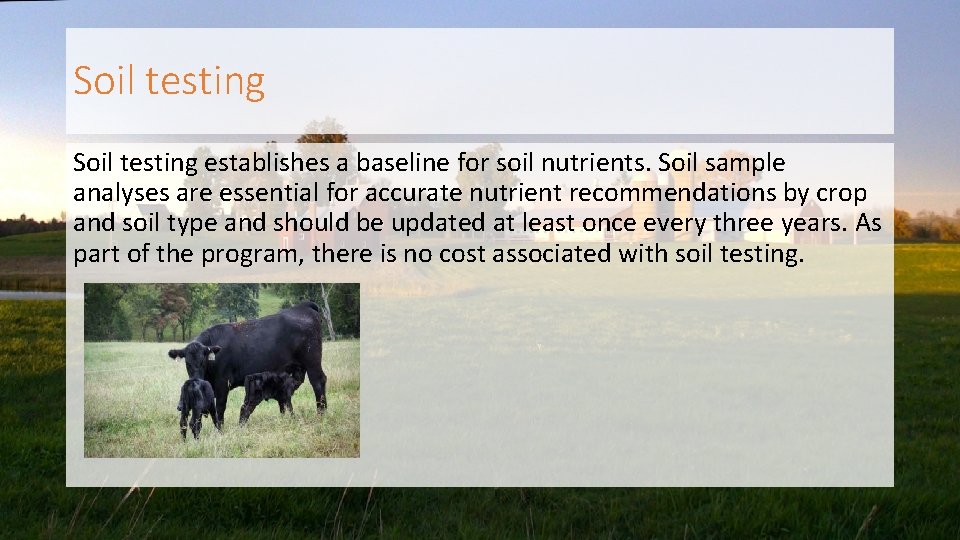 Soil testing

Soil testing establishes a baseline for soil nutrients. Soil sample analyses are essential for accurate nutrient recommendations by crop and soil type and should be updated at least once every three years. As part of the program, there is no cost associated with soil testing.